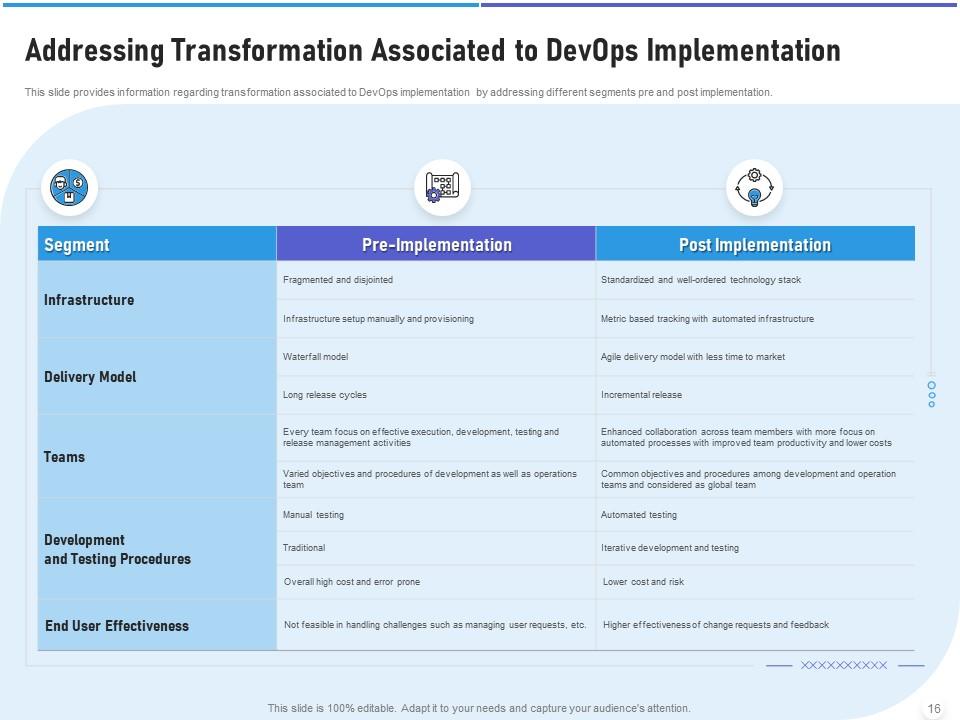 Addressing Transformation Associated to DevOps Implementation

This slide provides information regarding transformation associated to DevOps implementation by addressing different segments pre and post implementation.

| Segment | Pre-Implementation | Post Implementation |
|---|---|---|
| Infrastructure | Fragmented and disjointed | Standardized and well-ordered technology stack |
| | Infrastructure setup manually and provisioning | Metric based tracking with automated infrastructure |
| Delivery Model | Waterfall model | Agile delivery model with less time to market |
| | Long release cycles | Incremental release |
| Teams | Every team focus on effective execution, development, testing and release management activities | Enhanced collaboration across team members with more focus on automated processes with improved team productivity and lower costs |
| | Varied objectives and procedures of development as well as operations team | Common objectives and procedures among development and operation teams and considered as global team |
| Development and Testing Procedures | Manual testing | Automated testing |
| | Traditional | Iterative development and testing |
| | Overall high cost and error prone | Lower cost and risk |
| End User Effectiveness | Not feasible in handling challenges such as managing user requests, etc. | Higher effectiveness of change requests and feedback |

XXXXXXXXXX

This slide is 100% editable. Adapt it to your needs and capture your audience's attention.

16